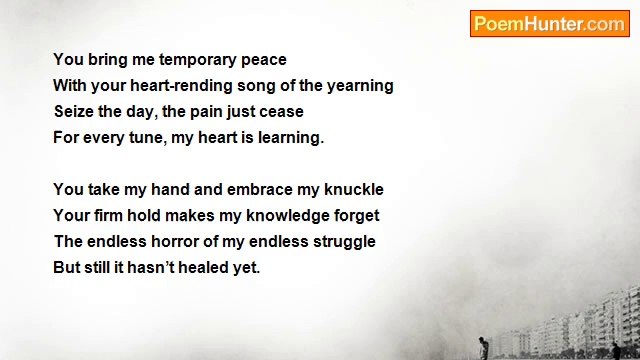 PoemHunter.com

You bring me temporary peace
With your heart-rending song of the yearning
Seize the day, the pain just cease
For every tune, my heart is learning.

You take my hand and embrace my knuckle
Your firm hold makes my knowledge forget
The endless horror of my endless struggle
But still it hasn't healed yet.